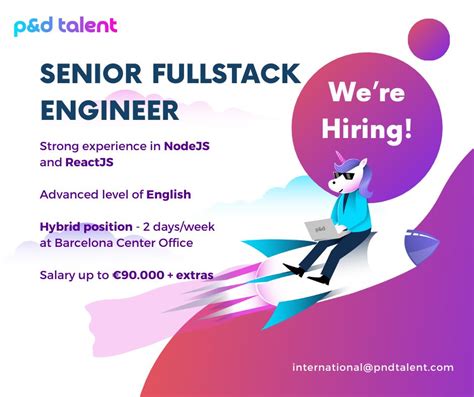 p&d talent

SENIOR FULLSTACK ENGINEER

We're Hiring!

Strong experience in NodeJS and ReactJS

Advanced level of English

Hybrid position - 2 days/week at Barcelona Center Office

Salary up to €90.000 + extras

p&d

international@pndtalent.com